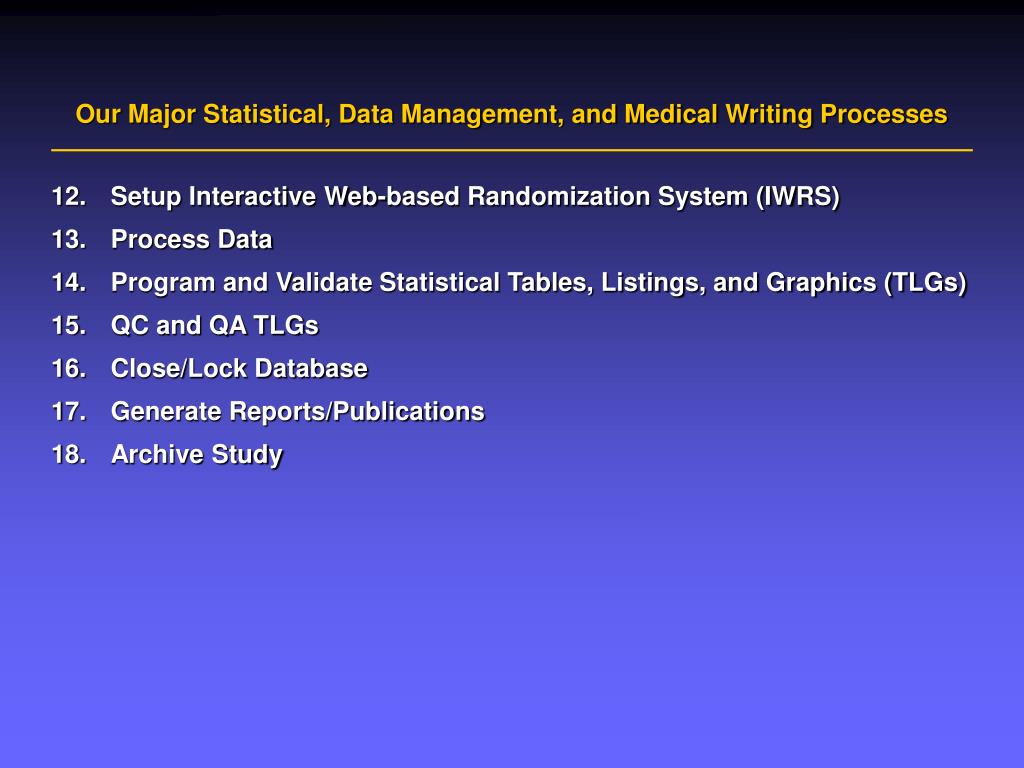 Our Major Statistical, Data Management, and Medical Writing Processes

12. Setup Interactive Web-based Randomization System (IWRS)
13. Process Data
14. Program and Validate Statistical Tables, Listings, and Graphics (TLGs)
15. QC and QA TLGs
16. Close/Lock Database
17. Generate Reports/Publications
18. Archive Study